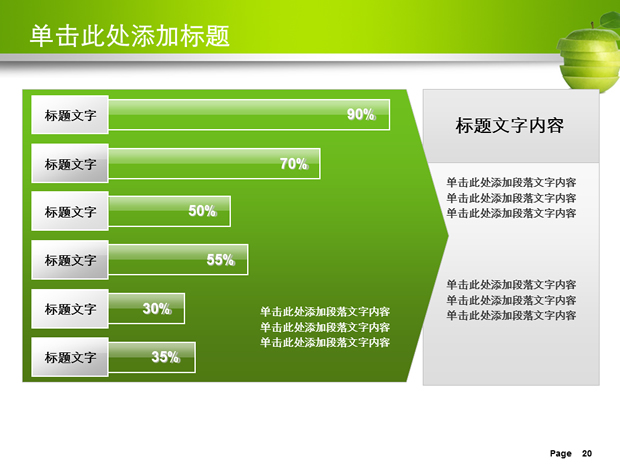 单击此处添加标题

标题文字
90%

标题文字
70%

标题文字
50%

标题文字
55%

标题文字
30%

标题文字
35%

单击此处添加段落文字内容
单击此处添加段落文字内容
单击此处添加段落文字内容

标题文字内容

单击此处添加段落文字内容
单击此处添加段落文字内容
单击此处添加段落文字内容

单击此处添加段落文字内容
单击此处添加段落文字内容
单击此处添加段落文字内容

Page 20